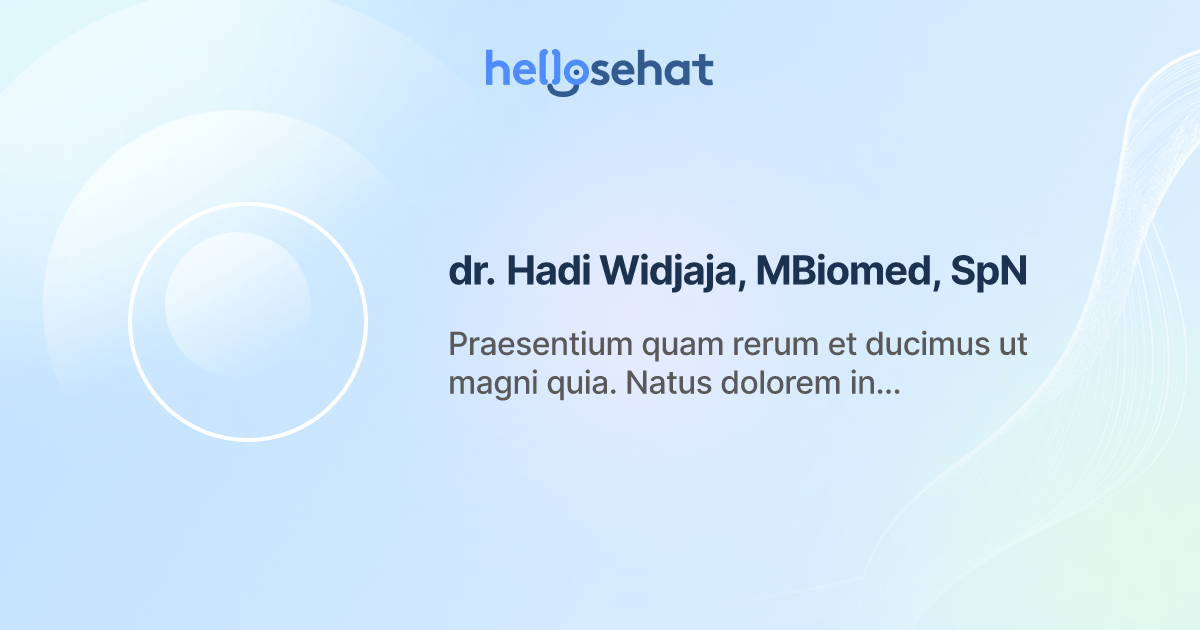 hellosehat

dr. Hadi Widjaja, MBiomed, SpN

Praesentium quam rerum et ducimus ut magni quia. Natus dolorem in...